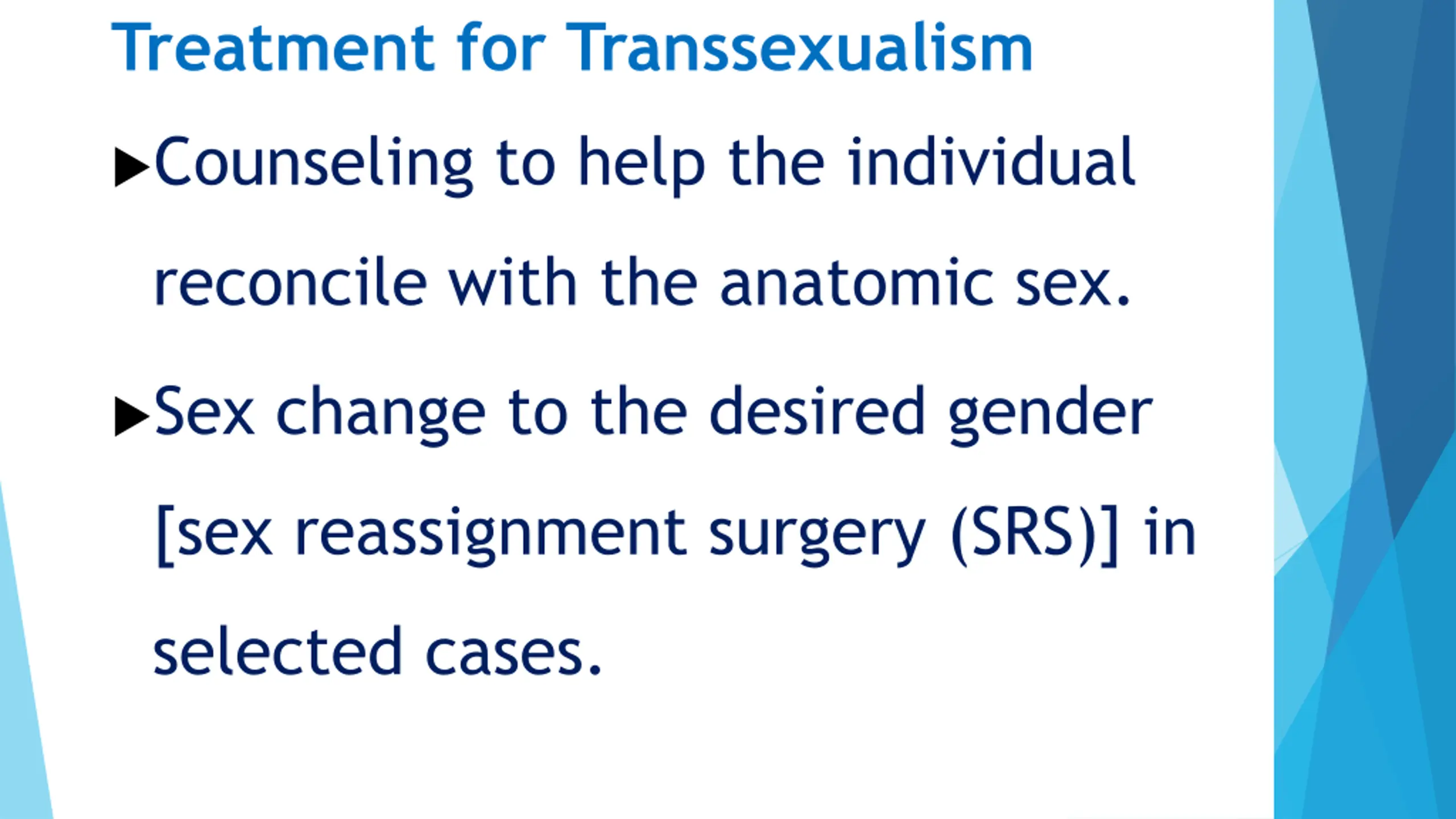 Treatment for Transsexualism

▶Counseling to help the individual reconcile with the anatomic sex.

▶Sex change to the desired gender [sex reassignment surgery (SRS)] in selected cases.